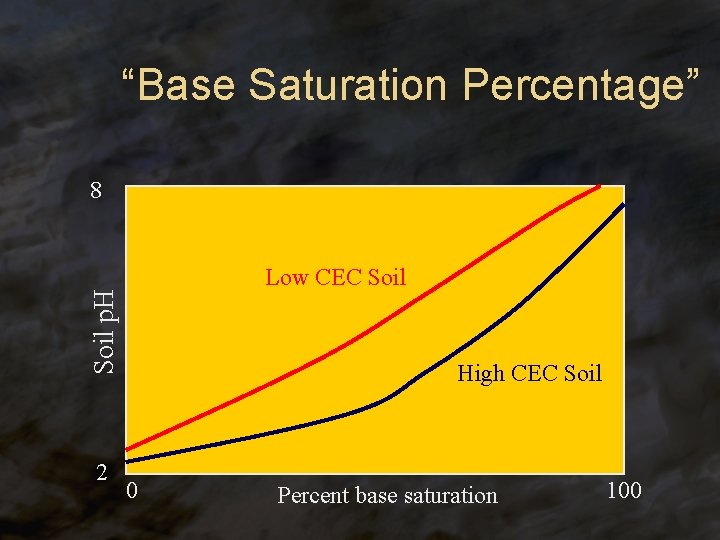 “Base Saturation Percentage”

8

Soil pH

2

Low CEC Soil

High CEC Soil

0

Percent base saturation

100